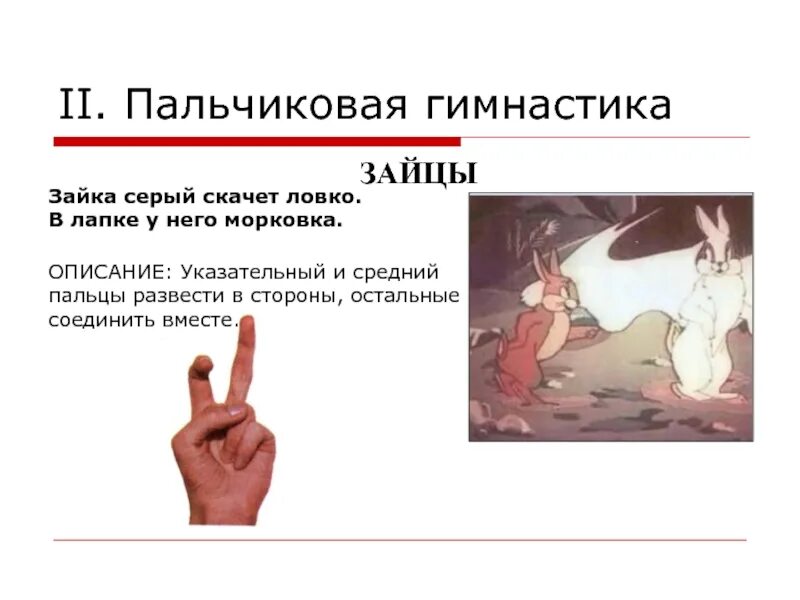 II. Пальчиковая гимнастика

ЗАЙЦЫ

Зайка серый скачет ловко.
В лапке у него морковка.

ОПИСАНИЕ: Указательный и средний пальцы развести в стороны, остальные соединить вместе.